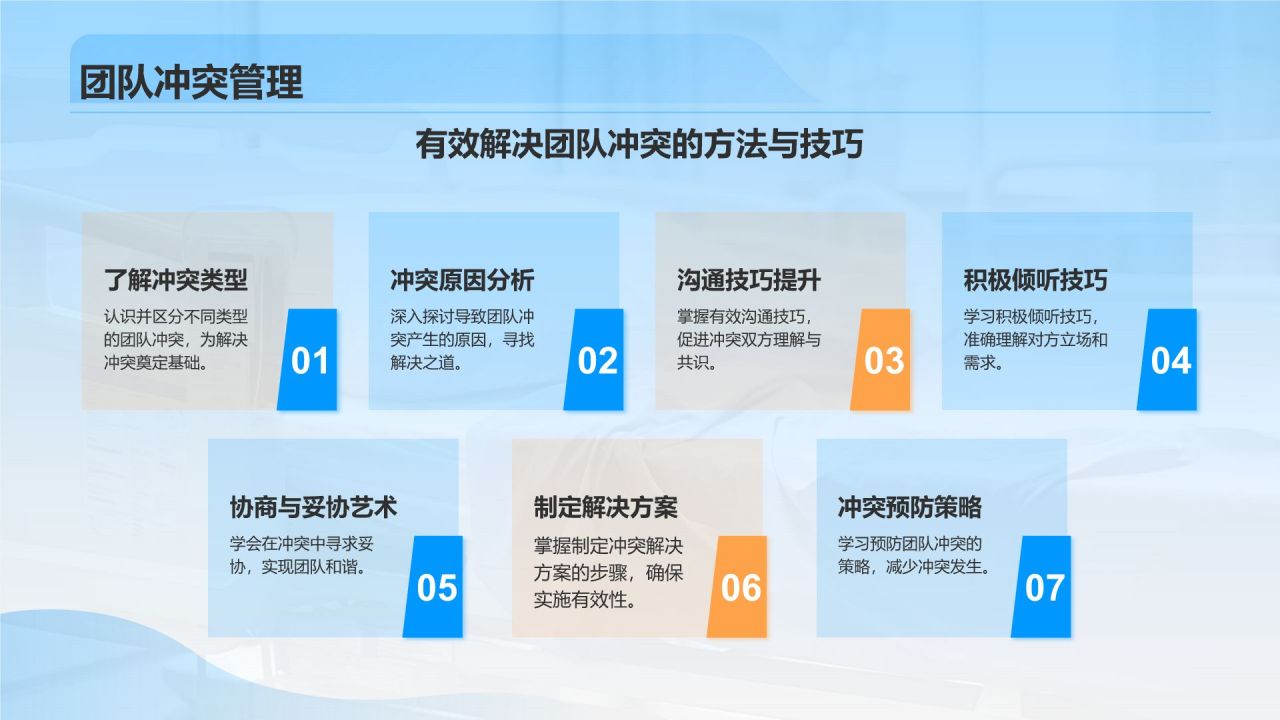 团队冲突管理

有效解决团队冲突的方法与技巧

了解冲突类型
认识并区分不同类型的团队冲突，为解决冲突奠定基础。
01

冲突原因分析
深入探讨导致团队冲突产生的原因，寻找解决之道。
02

沟通技巧提升
掌握有效沟通技巧，促进冲突双方理解与共识。
03

积极倾听技巧
学习积极倾听技巧，准确理解对方立场和需求。
04

协商与妥协艺术
学会在冲突中寻求妥协，实现团队和谐。
05

制定解决方案
掌握制定冲突解决方案的步骤，确保实施有效性。
06

冲突预防策略
学习预防团队冲突的策略，减少冲突发生。
07